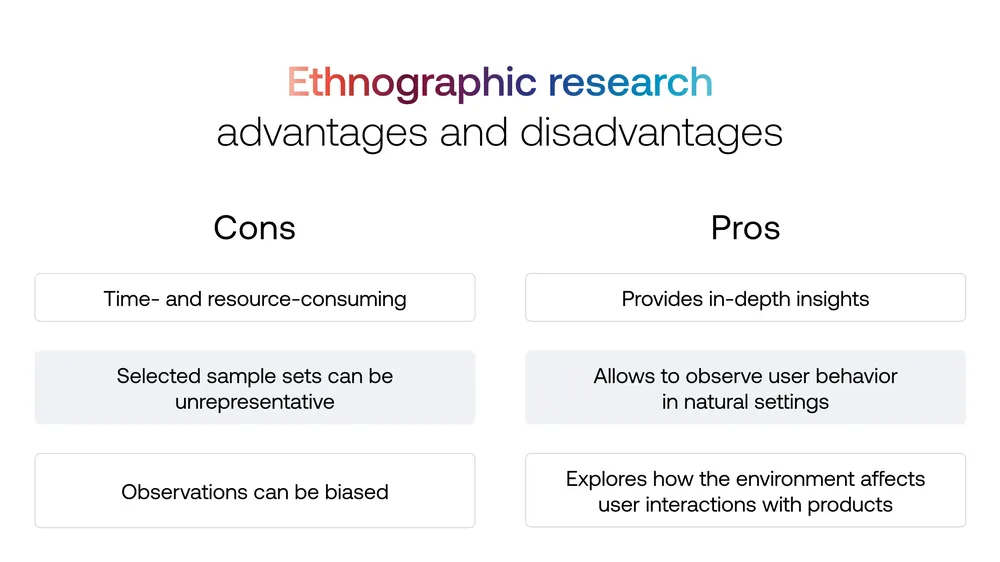 Ethnographic research
advantages and disadvantages

Cons

Time- and resource-consuming

Selected sample sets can be unrepresentative

Observations can be biased

Pros

Provides in-depth insights

Allows to observe user behavior in natural settings

Explores how the environment affects user interactions with products